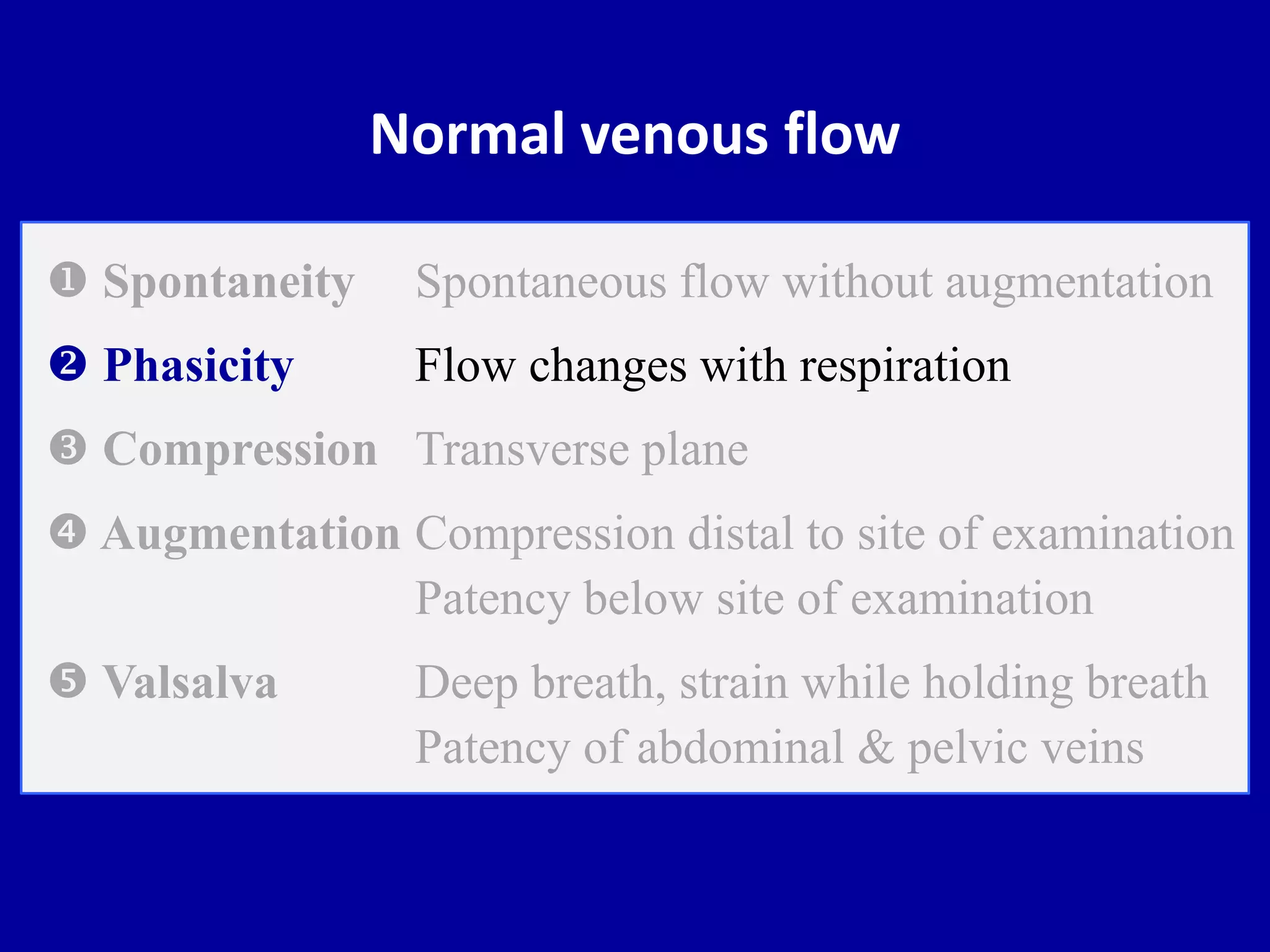 Normal venous flow

❶ Spontaneity Spontaneous flow without augmentation

❷ Phasicity Flow changes with respiration

❸ Compression Transverse plane

❹ Augmentation Compression distal to site of examination
Patency below site of examination

❺ Valsalva Deep breath, strain while holding breath
Patency of abdominal & pelvic veins